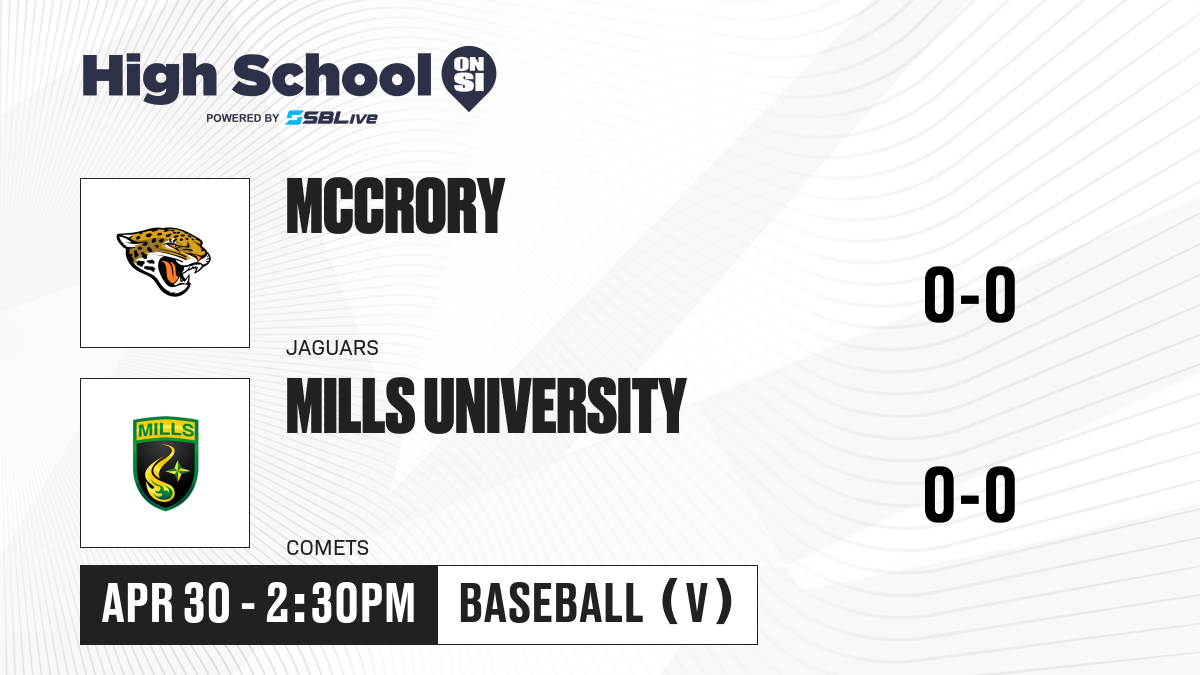 High School ON SI
POWERED BY SBLive

MCCRORY
JAGUARS
0-0

MILLS
MILLS UNIVERSITY
COMETS
0-0

APR 30 - 2:30PM
BASEBALL (V)